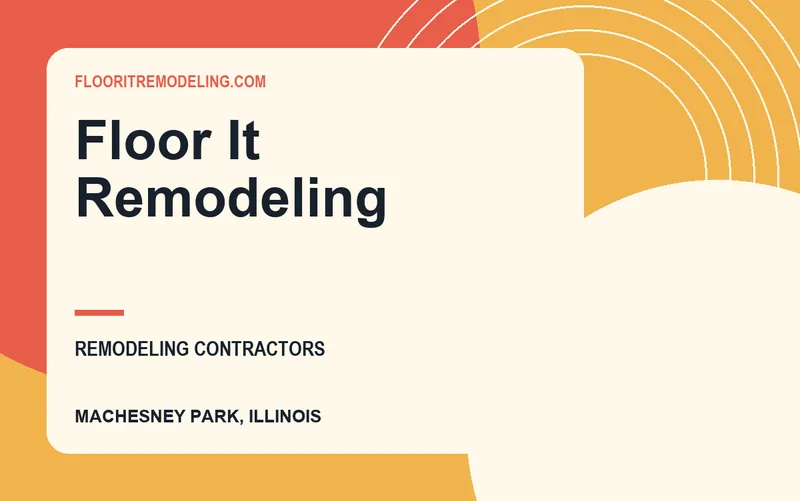 FLOORITREMODELING.COM

Floor It Remodeling

REMODELING CONTRACTORS

MACHESNEY PARK, ILLINOIS